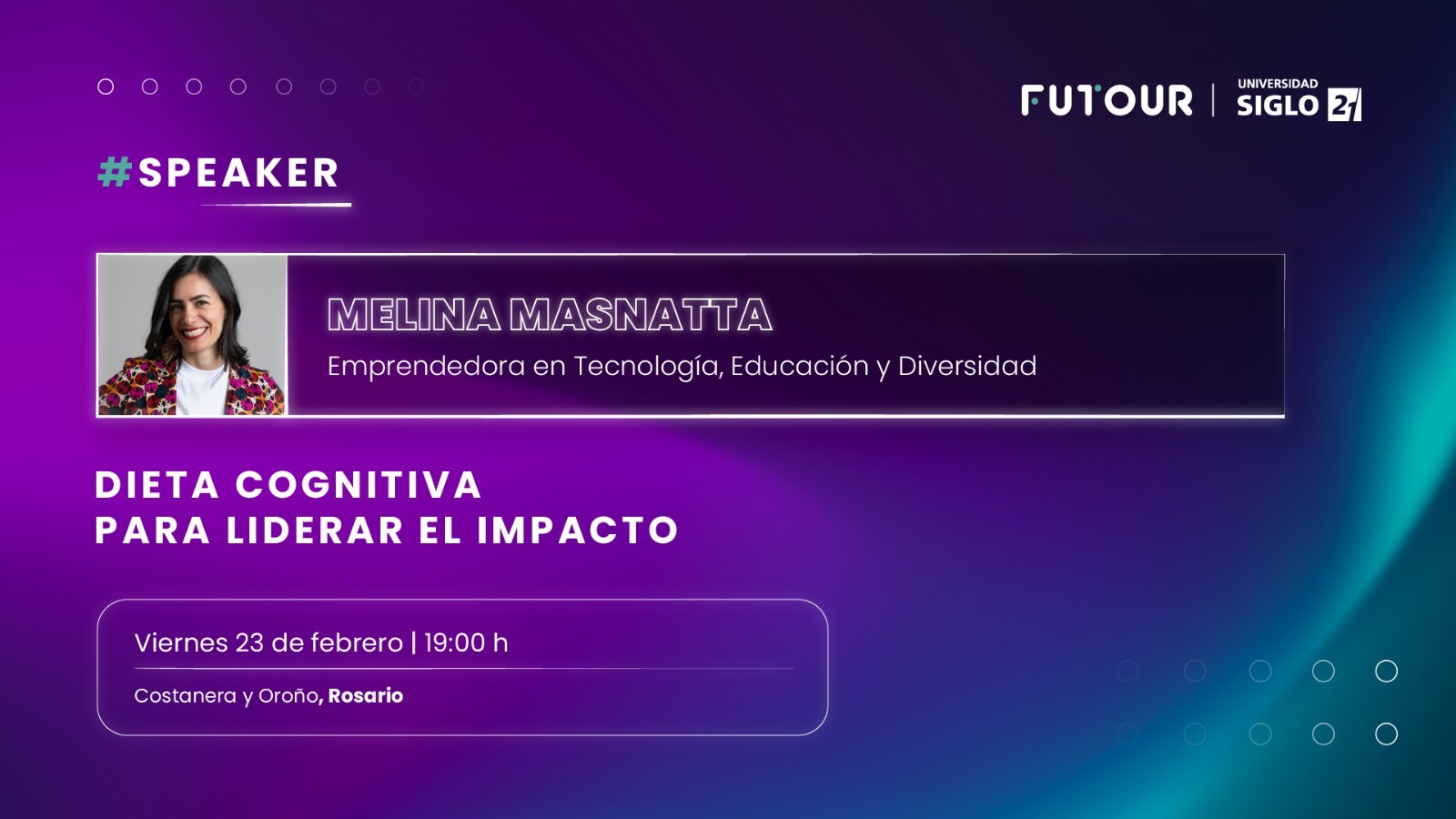 FUTOUR | UNIVERSIDAD SIGLO 21

#SPEAKER

MELINA MASNATTA
Emprendedora en Tecnología, Educación y Diversidad

DIETA COGNITIVA
PARA LIDERAR EL IMPACTO

Viernes 23 de febrero | 19:00 h

Costanera y Oroño, Rosario